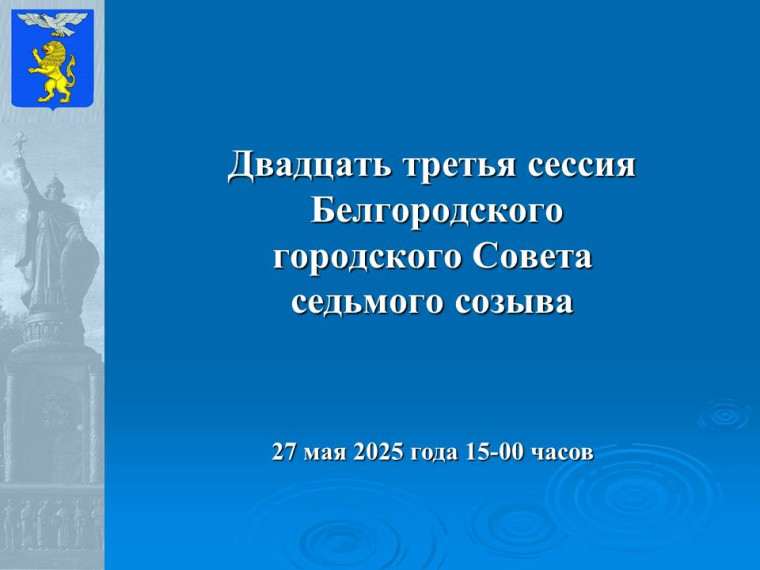 Двадцать третья сессия Белгородского городского Совета седьмого созыва

27 мая 2025 года 15-00 часов